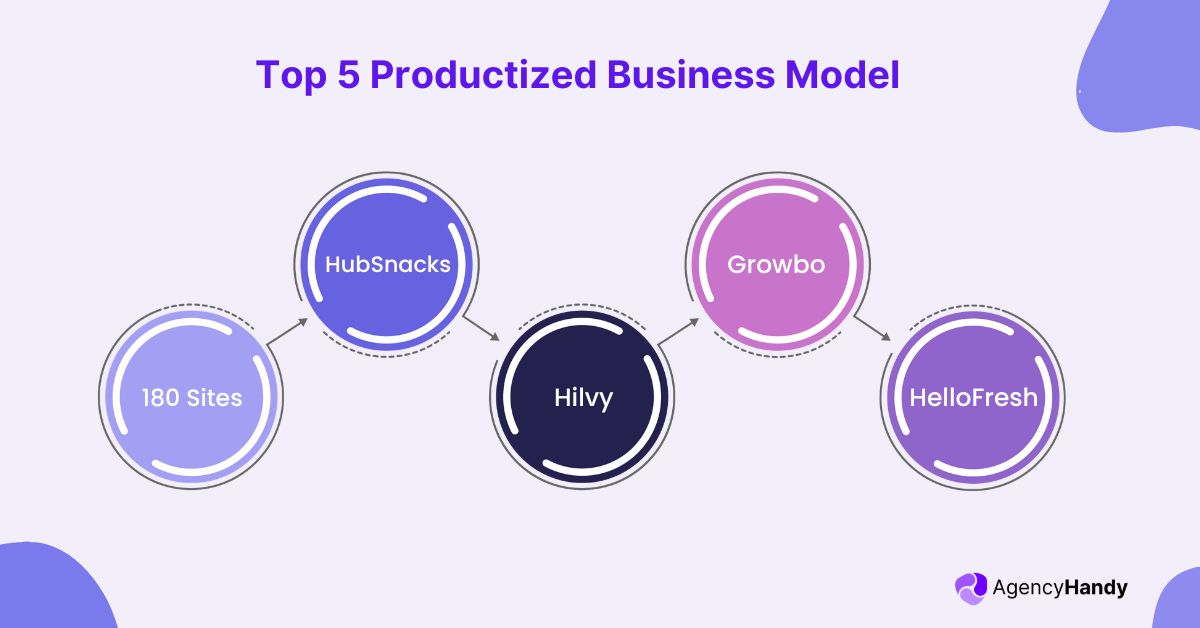 Top 5 Productized Business Model

180 Sites

HubSnacks

Hilvy

Growbo

HelloFresh

AgencyHandy